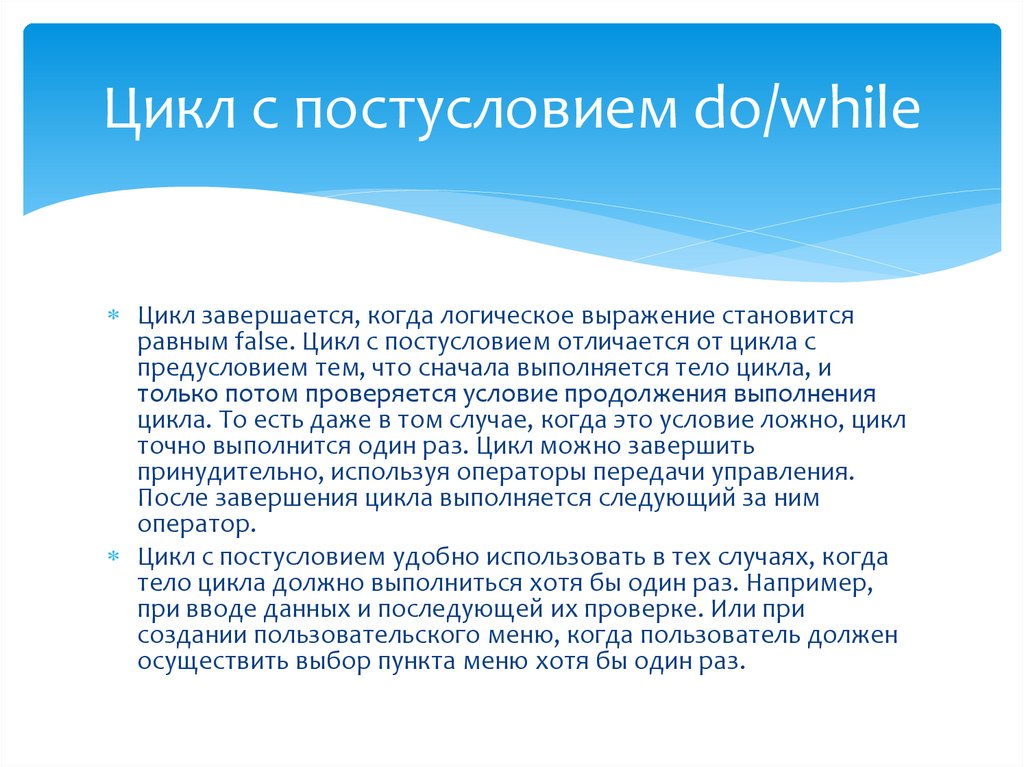 Цикл с постусловием do/while

* Цикл завершается, когда логическое выражение становится равным false. Цикл с постусловием отличается от цикла с предусловием тем, что сначала выполняется тело цикла, и только потом проверяется условие продолжения выполнения цикла. То есть даже в том случае, когда это условие ложно, цикл точно выполнится один раз. Цикл можно завершить принудительно, используя операторы передачи управления. После завершения цикла выполняется следующий за ним оператор.

* Цикл с постусловием удобно использовать в тех случаях, когда тело цикла должно выполниться хотя бы один раз. Например, при вводе данных и последующей их проверке. Или при создании пользовательского меню, когда пользователь должен осуществить выбор пункта меню хотя бы один раз.